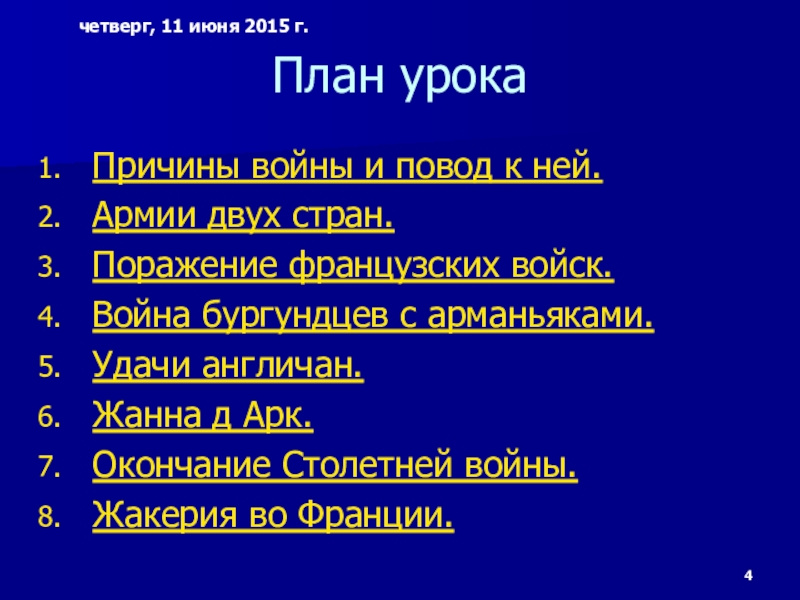 четверг, 11 июня 2015 г.

План урока

1. Причины войны и повод к ней.
2. Армии двух стран.
3. Поражение французских войск.
4. Война бургундцев с арманьяками.
5. Удачи англичан.
6. Жанна д Арк.
7. Окончание Столетней войны.
8. Жакерия во Франции.

4